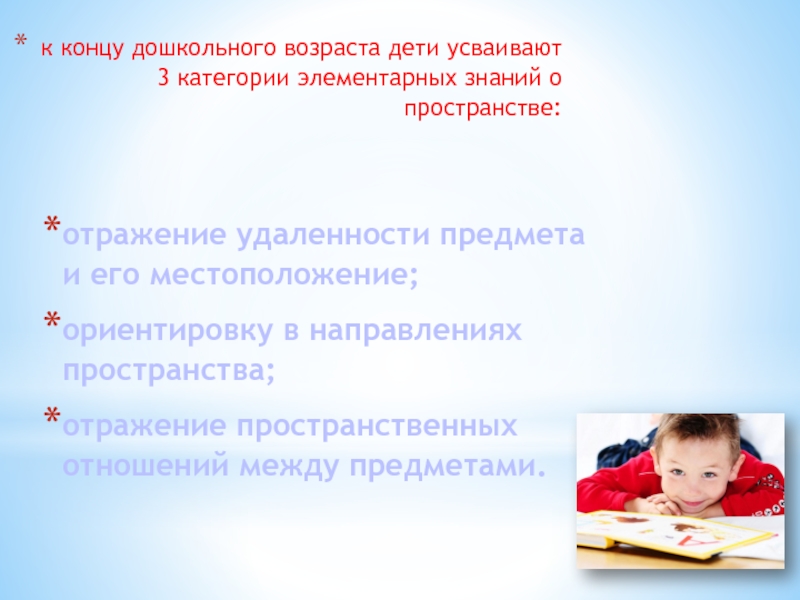 * к концу дошкольного возраста дети усваивают 3 категории элементарных знаний о пространстве:

*отражение удаленности предмета и его местоположение;

*ориентировку в направлениях пространства;

*отражение пространственных отношений между предметами.